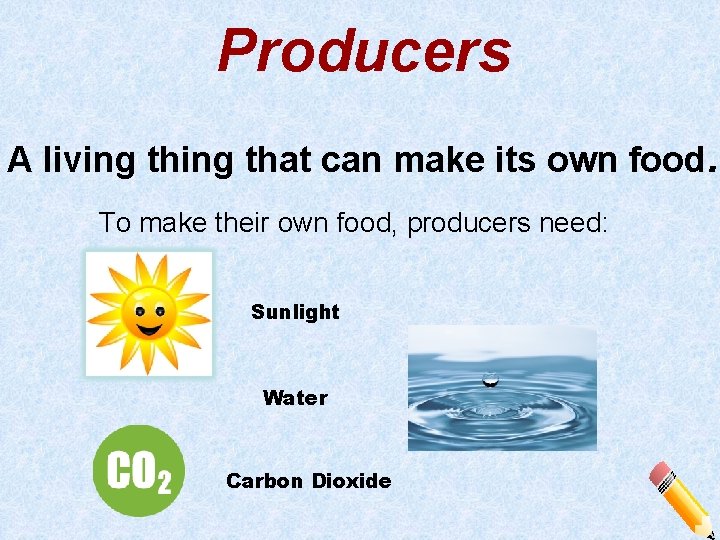 Producers

A living thing that can make its own food.

To make their own food, producers need:

Sunlight

Water

$CO_2$

Carbon Dioxide